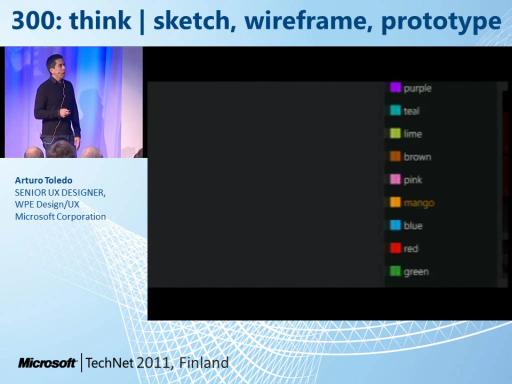 300: think | sketch, wireframe, prototype

Arturo Toledo
SENIOR UX DESIGNER,
WPE Design/UX
Microsoft Corporation

purple
teal
lime
brown
pink
mango
blue
red
green

Microsoft | TechNet 2011, Finland